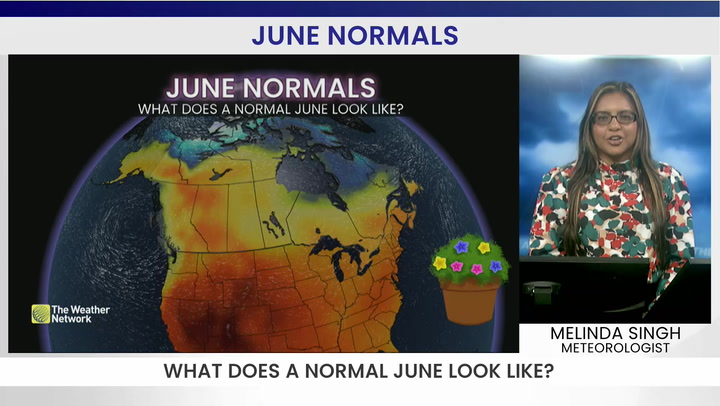 JUNE NORMALS

JUNE NORMALS
WHAT DOES A NORMAL JUNE LOOK LIKE?

The Weather Network

MELINDA SINGH
METEOROLOGIST

WHAT DOES A NORMAL JUNE LOOK LIKE?